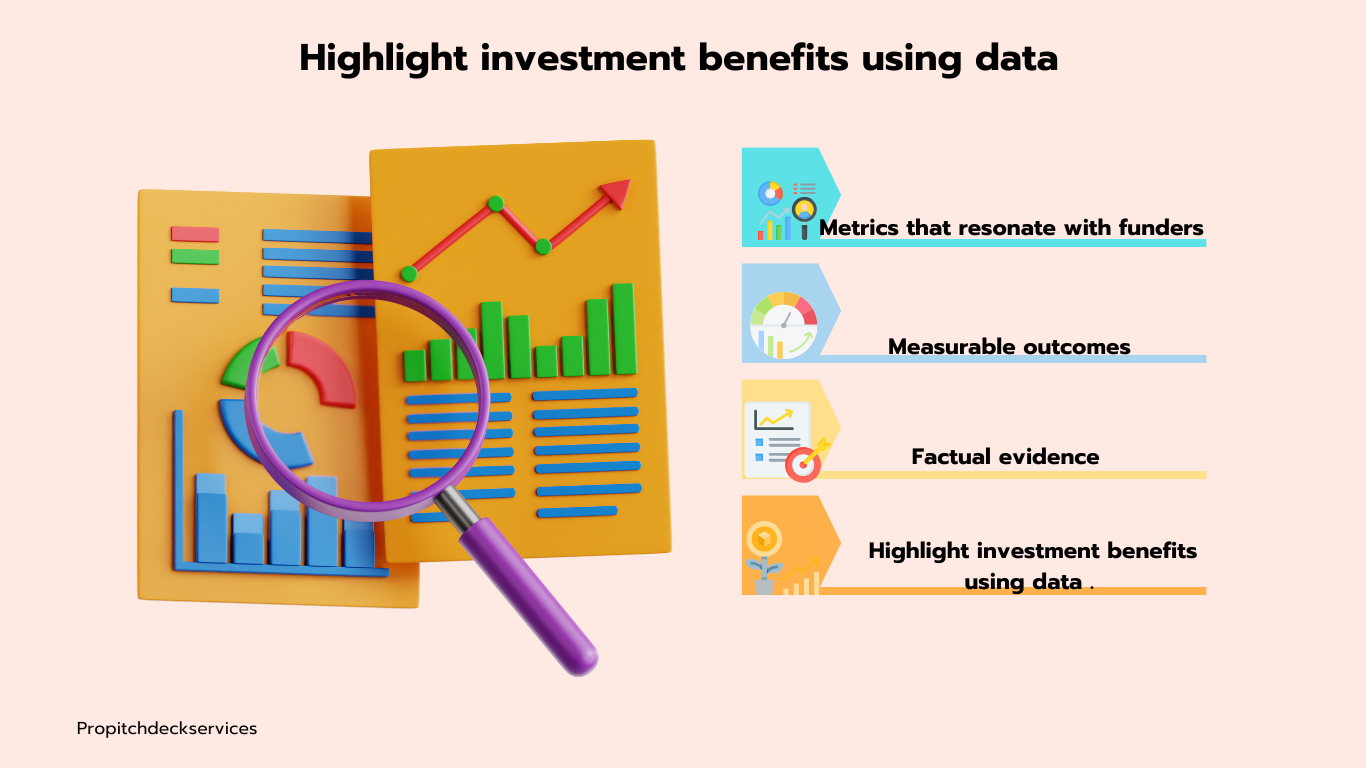 Highlight investment benefits using data

Metrics that resonate with funders

Measurable outcomes

Factual evidence

Highlight investment benefits using data .

Propitchdeckservices